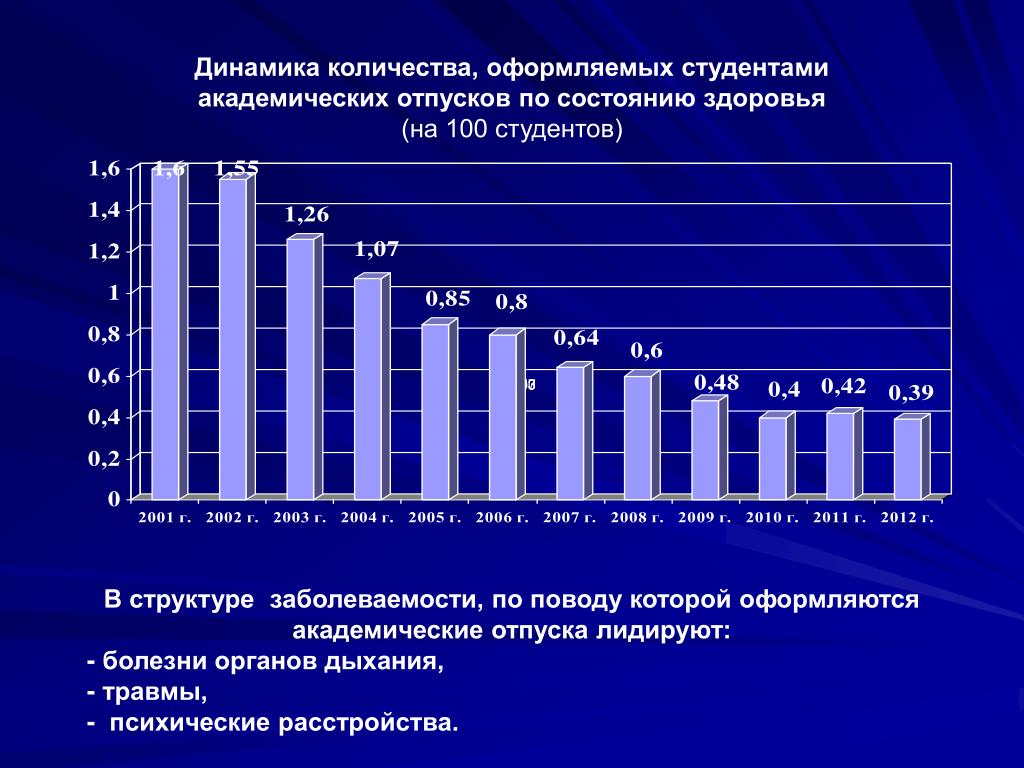 Динамика количества, оформляемых студентами академических отпусков по состоянию здоровья
(на 100 студентов)

1,6
1,4
1,2
1
0,8
0,6
0,4
0,2
0

1,6
1,55
1,26
1,07
0,85
0,8
0,64
0,6
0,48
0,4
0,42
0,39

2001 г.
2002 г.
2003 г.
2004 г.
2005 г.
2006 г.
2007 г.
2008 г.
2009 г.
2010 г.
2011 г.
2012 г.

В структуре заболеваемости, по поводу которой оформляются академические отпуска лидируют:
- болезни органов дыхания,
- травмы,
- психические расстройства.